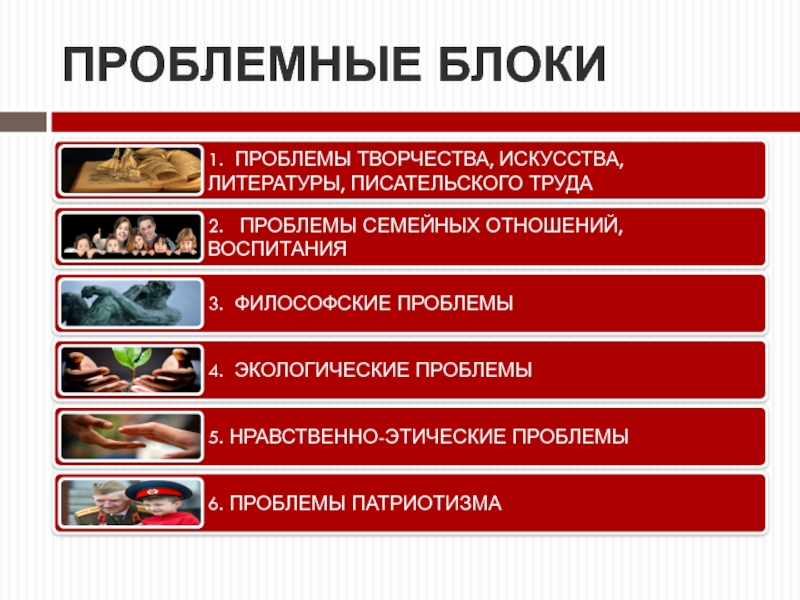 ПРОБЛЕМНЫЕ БЛОКИ

1. ПРОБЛЕМЫ ТВОРЧЕСТВА, ИСКУССТВА, ЛИТЕРАТУРЫ, ПИСАТЕЛЬСКОГО ТРУДА

2. ПРОБЛЕМЫ СЕМЕЙНЫХ ОТНОШЕНИЙ, ВОСПИТАНИЯ

3. ФИЛОСОФСКИЕ ПРОБЛЕМЫ

4. ЭКОЛОГИЧЕСКИЕ ПРОБЛЕМЫ

5. НРАВСТВЕННО-ЭТИЧЕСКИЕ ПРОБЛЕМЫ

6. ПРОБЛЕМЫ ПАТРИОТИЗМА